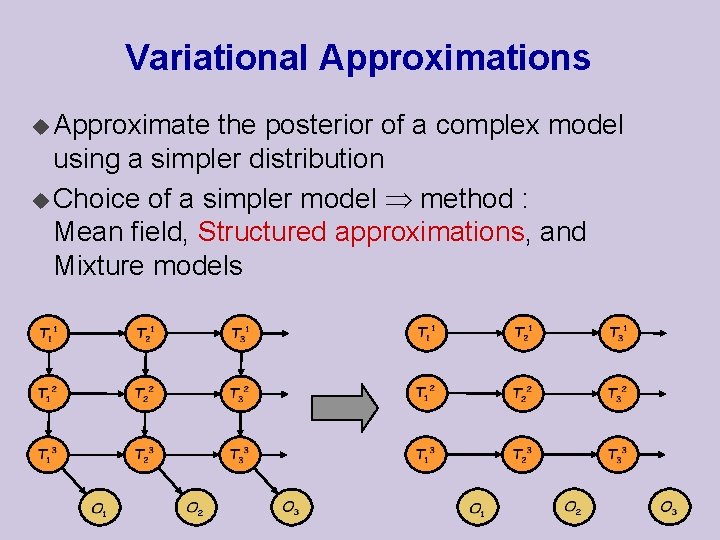 Variational Approximations

◆ Approximate the posterior of a complex model using a simpler distribution

◆ Choice of a simpler model $\Rightarrow$ method : Mean field, Structured approximations, and Mixture models

$T_1^1$ $T_2^1$ $T_3^1$
$T_1^2$ $T_2^2$ $T_3^2$
$T_1^3$ $T_2^3$ $T_3^3$
$O_1$ $O_2$ $O_3$

$T_1^1$ $T_2^1$ $T_3^1$
$T_1^2$ $T_2^2$ $T_3^2$
$T_1^3$ $T_2^3$ $T_3^3$
$O_1$ $O_2$ $O_3$